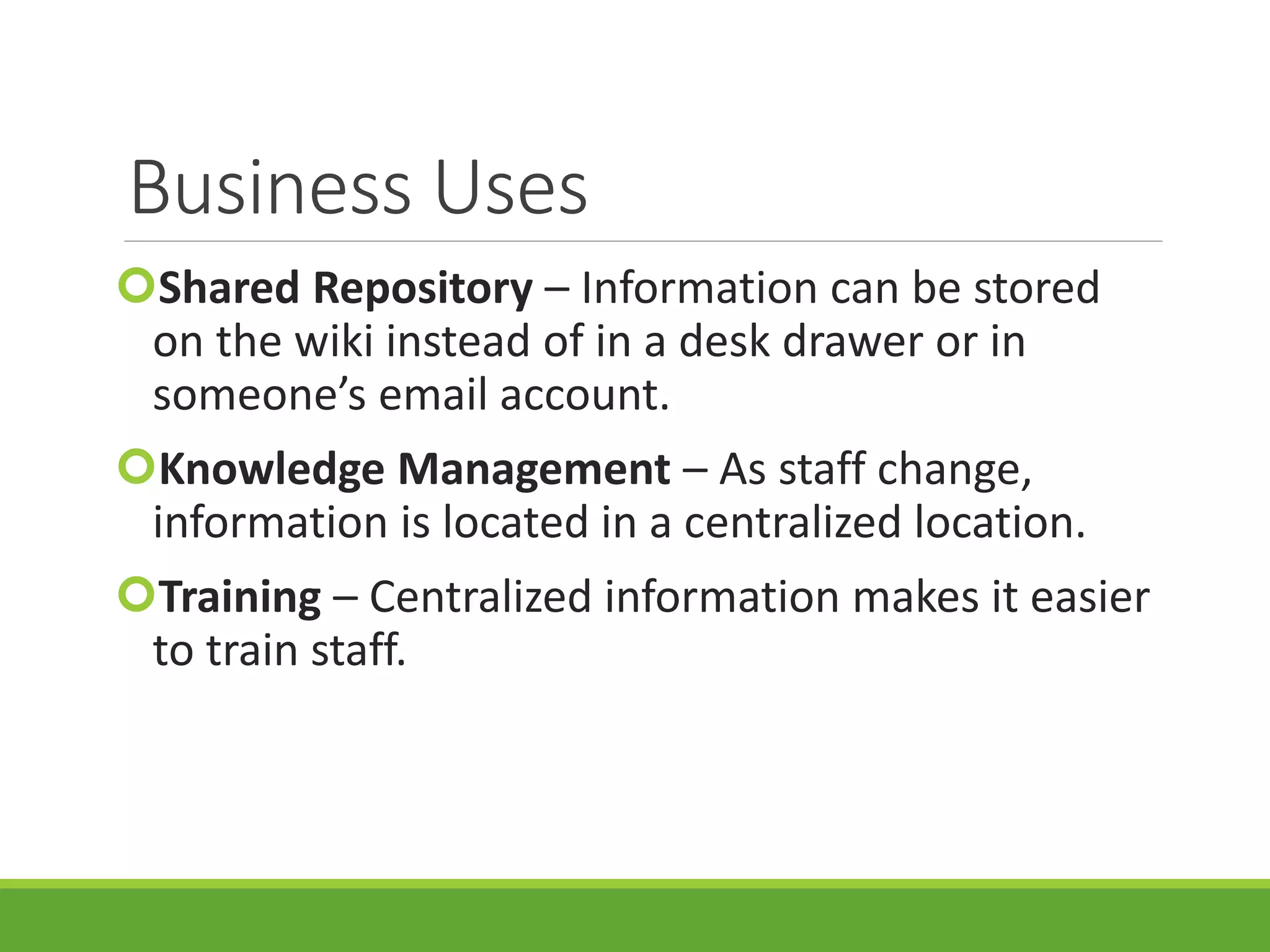 Business Uses

Shared Repository – Information can be stored on the wiki instead of in a desk drawer or in someone’s email account.

Knowledge Management – As staff change, information is located in a centralized location.

Training – Centralized information makes it easier to train staff.